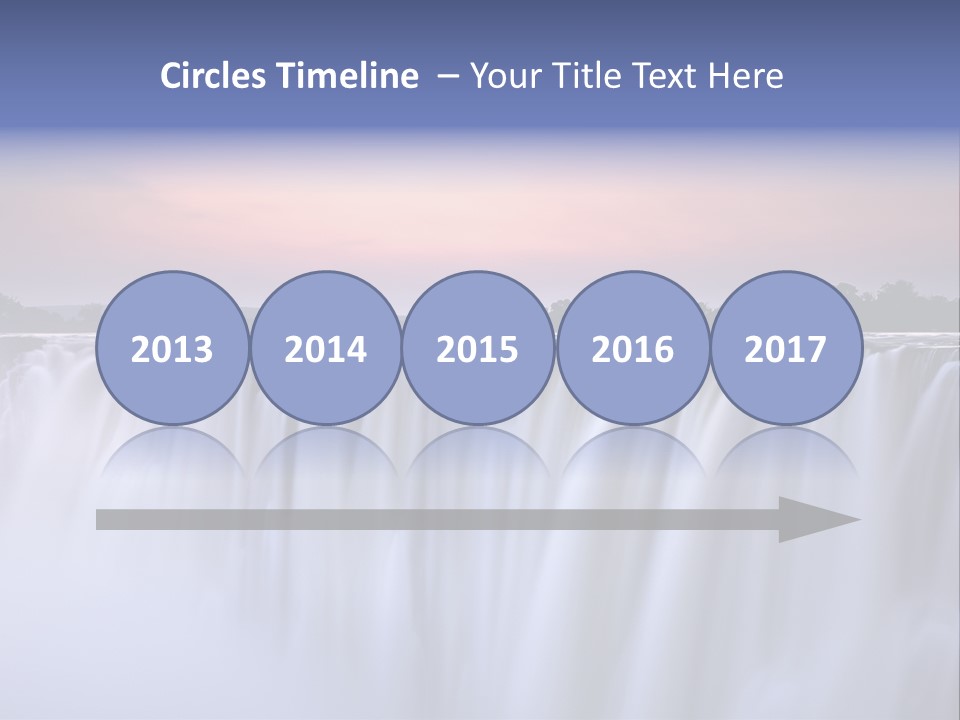 Circles Timeline – Your Title Text Here

2013

2014

2015

2016

2017